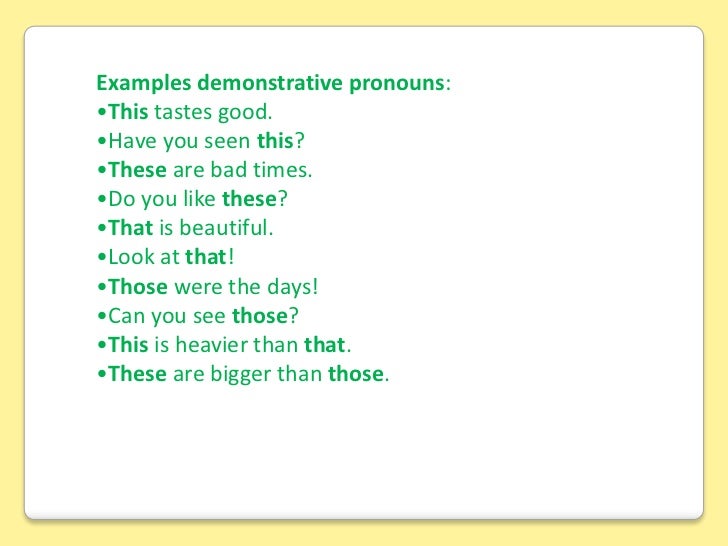 Examples demonstrative pronouns:
•This tastes good.
•Have you seen this?
•These are bad times.
•Do you like these?
•That is beautiful.
•Look at that!
•Those were the days!
•Can you see those?
•This is heavier than that.
•These are bigger than those.